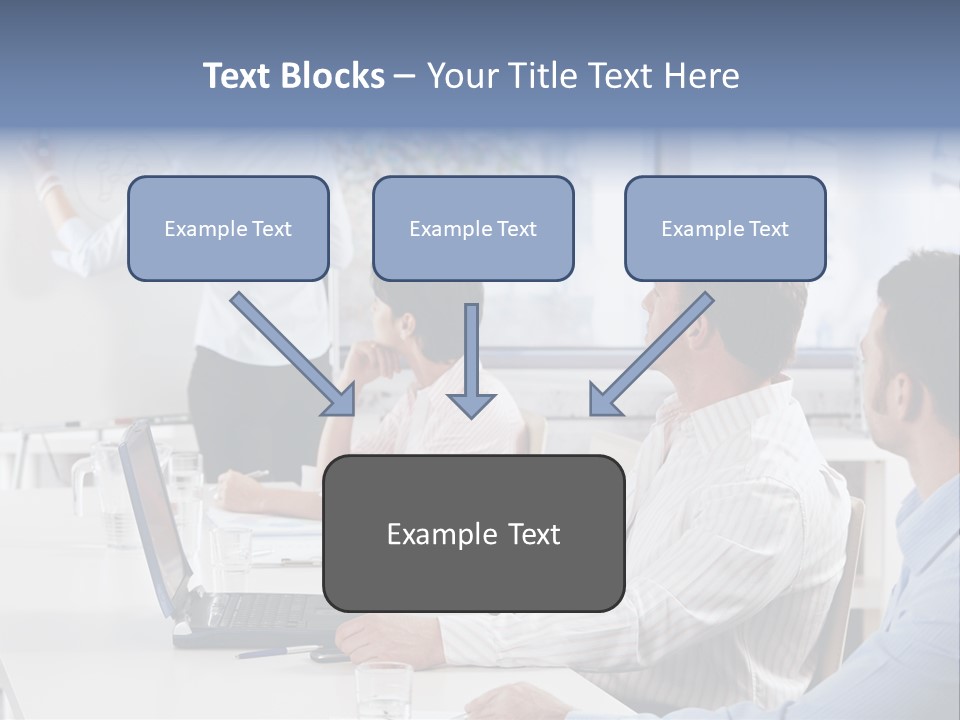 Text Blocks – Your Title Text Here

Example Text

Example Text

Example Text

Example Text